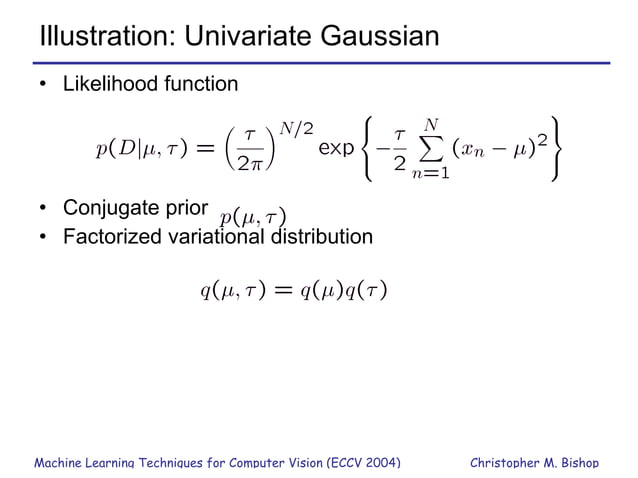 Illustration: Univariate Gaussian

• Likelihood function

$p(D|\mu, \tau) = \left(\frac{\tau}{2\pi}\right)^{N/2} \exp\left\{-\frac{\tau}{2}\sum_{n=1}^{N}(x_n - \mu)^2\right\}$

• Conjugate prior $p(\mu, \tau)$
• Factorized variational distribution

$q(\mu, \tau) = q(\mu)q(\tau)$

Machine Learning Techniques for Computer Vision (ECCV 2004)

Christopher M. Bishop